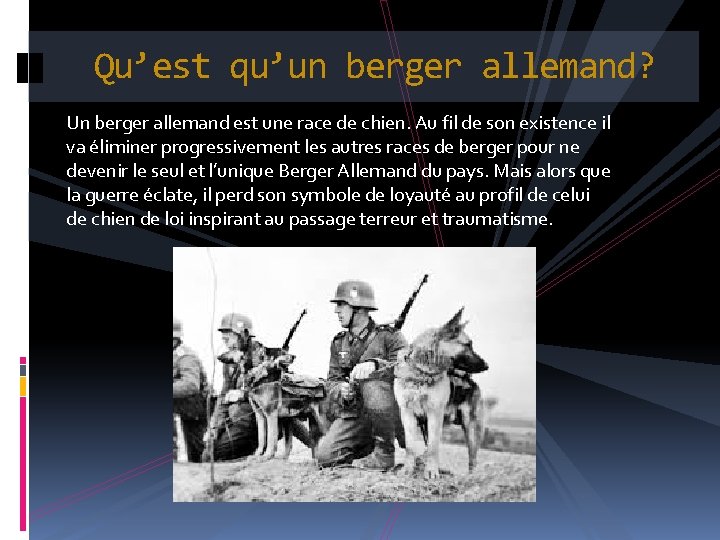 Qu’est qu’un berger allemand?

Un berger allemand est une race de chien. Au fil de son existence il va éliminer progressivement les autres races de berger pour ne devenir le seul et l’unique Berger Allemand du pays. Mais alors que la guerre éclate, il perd son symbole de loyauté au profil de celui de chien de loi inspirant au passage terreur et traumatisme.